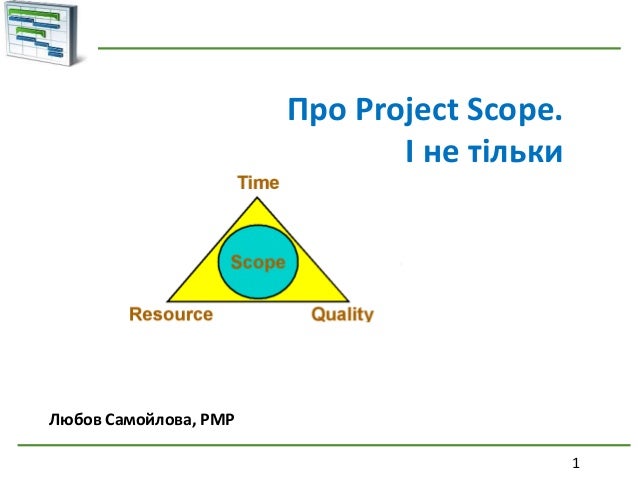 Про Project Scope.
І не тільки

Time
Scope
Resource
Quality

Любов Самойлова, PMP

1